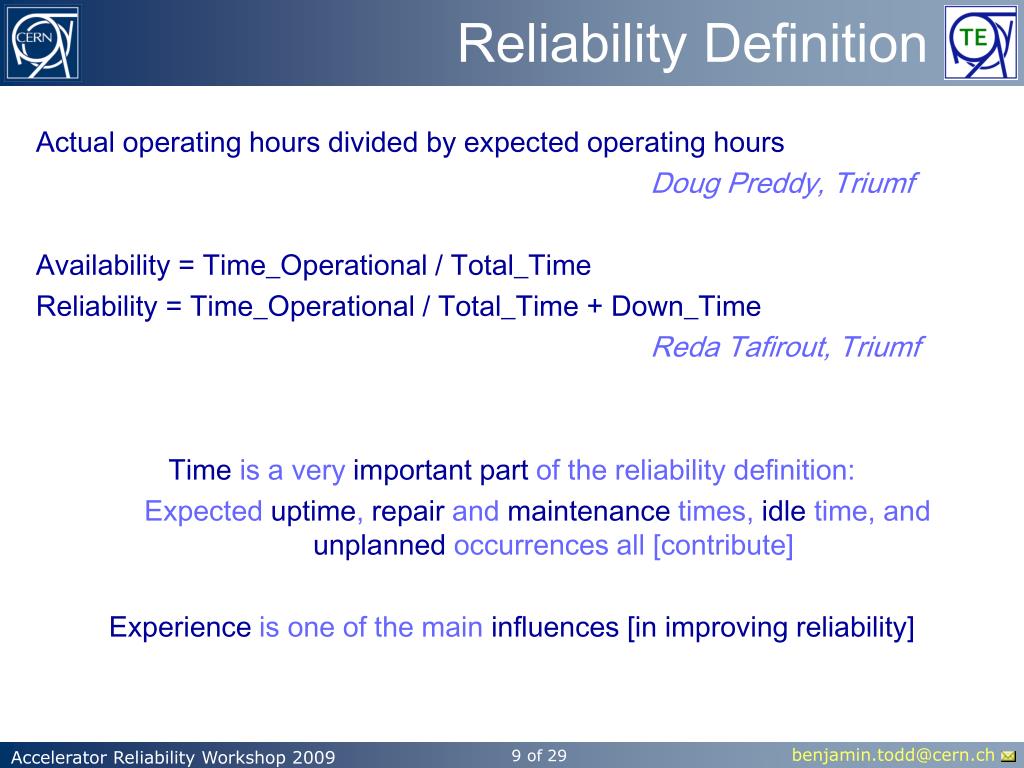 CERN

Reliability Definition

TE

Actual operating hours divided by expected operating hours

Doug Preddy, Triumf

Availability = Time_Operational / Total_Time
Reliability = Time_Operational / Total_Time + Down_Time

Reda Tafirout, Triumf

Time is a very important part of the reliability definition:

Expected uptime, repair and maintenance times, idle time, and unplanned occurrences all [contribute]

Experience is one of the main influences [in improving reliability]

Accelerator Reliability Workshop 2009

9 of 29

benjamin.todd@cern.ch